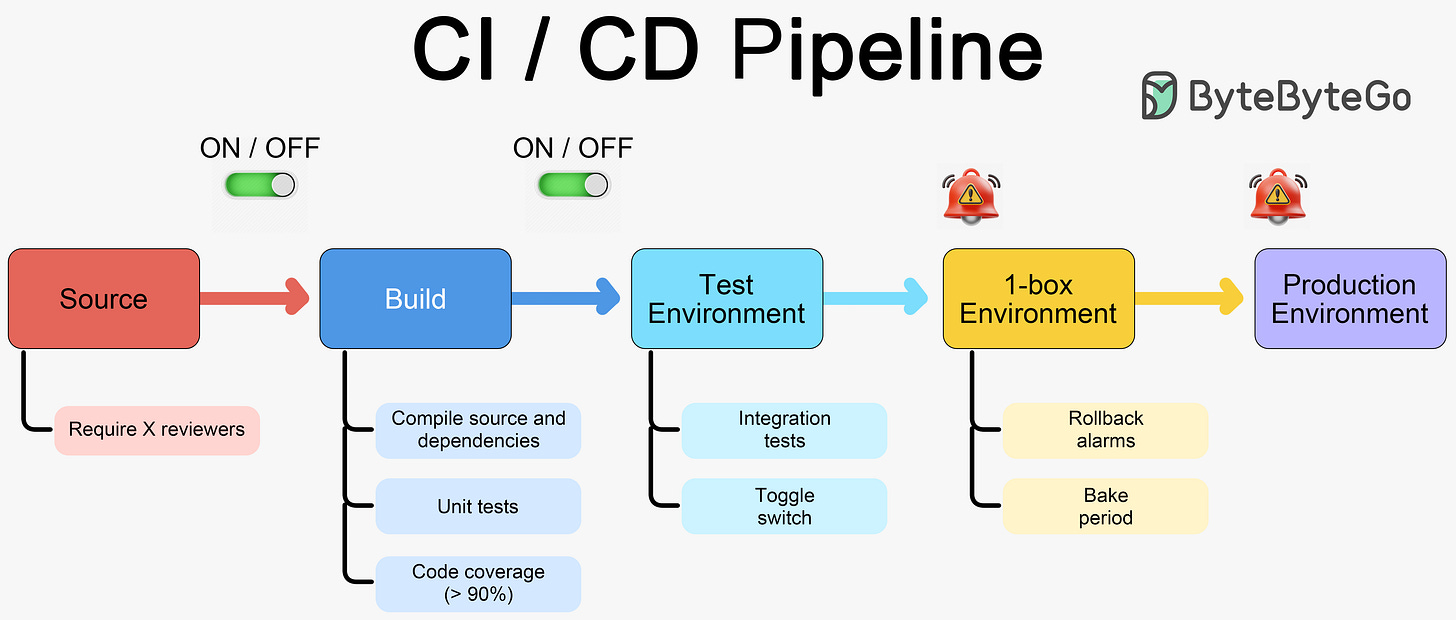 CI / CD Pipeline

ByteByteGo

ON / OFF

ON / OFF

Source

Build

Test Environment

1-box Environment

Production Environment

Require X reviewers

Compile source and dependencies

Unit tests

Code coverage (> 90%)

Integration tests

Toggle switch

Rollback alarms

Bake period